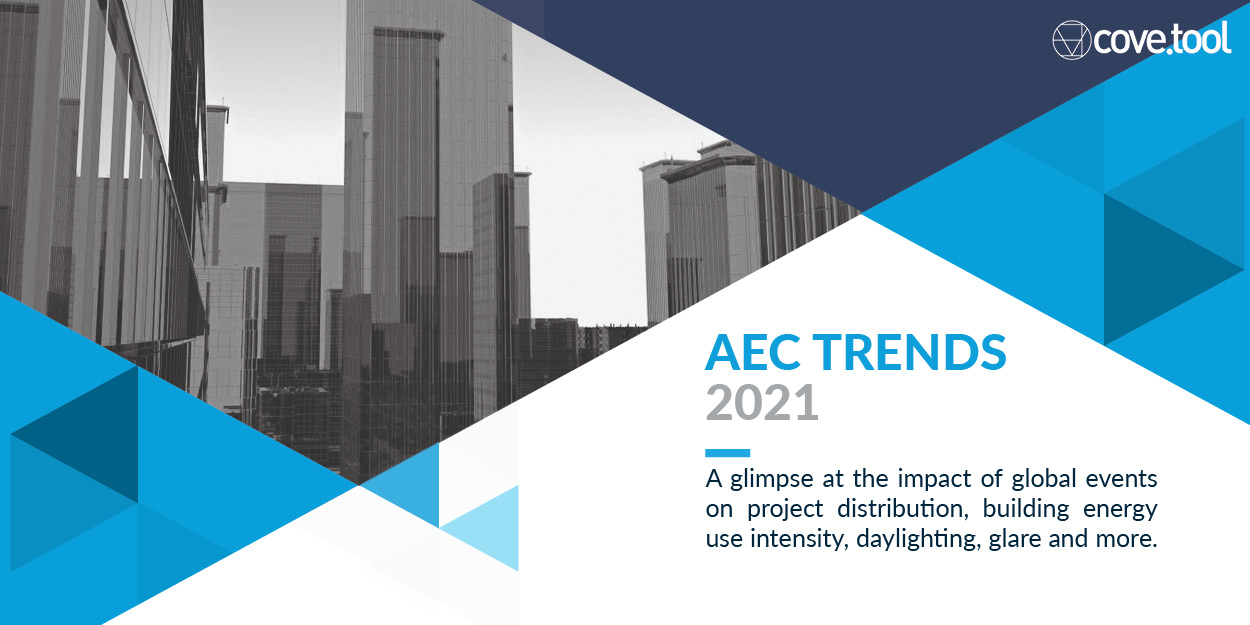 cove.tool

AEC TRENDS
2021

A glimpse at the impact of global events on project distribution, building energy use intensity, daylighting, glare and more.